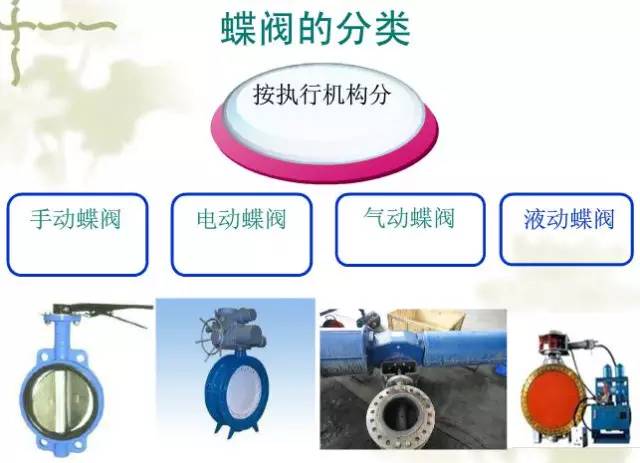 蝶阀的分类

按执行机构分

手动蝶阀

电动蝶阀

气动蝶阀

液动蝶阀